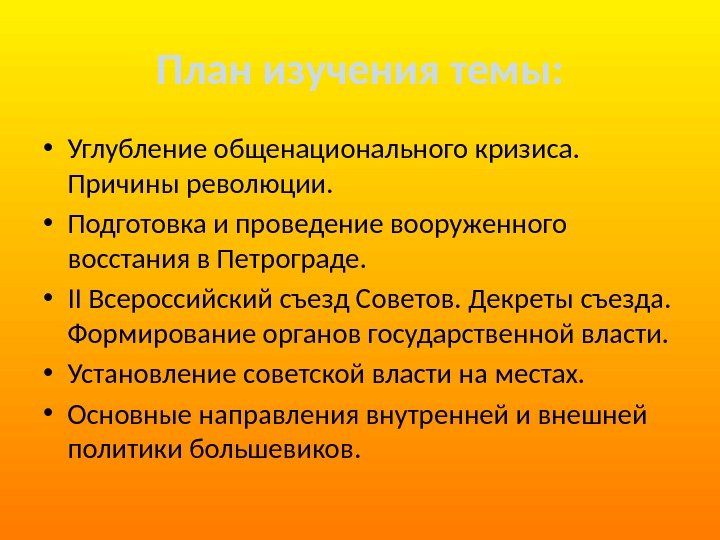 План изучения темы:

• Углубление общенационального кризиса. Причины революции.
• Подготовка и проведение вооруженного восстания в Петрограде.
• II Всероссийский съезд Советов. Декреты съезда. Формирование органов государственной власти.
• Установление советской власти на местах.
• Основные направления внутренней и внешней политики большевиков.